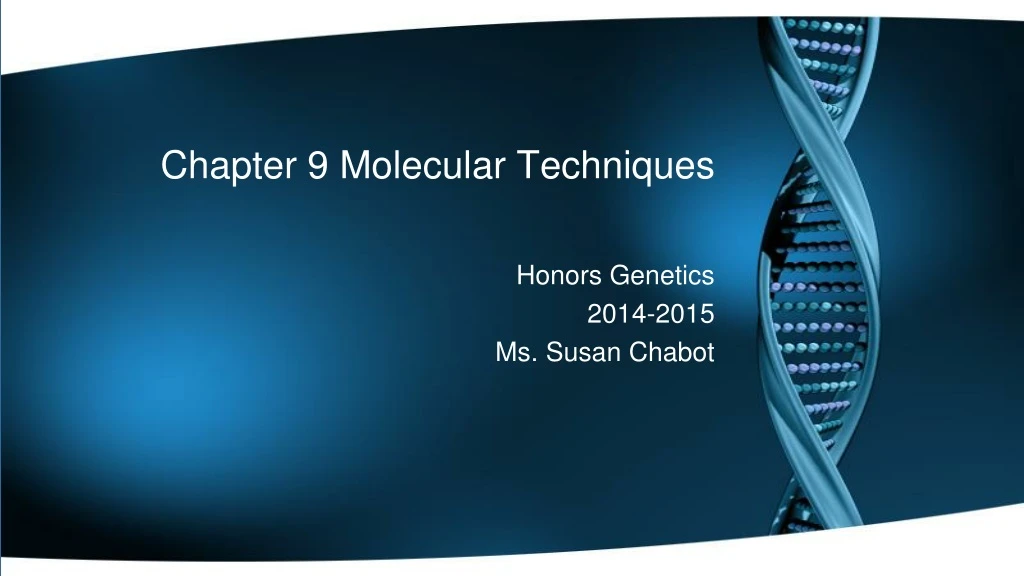 Chapter 9 Molecular Techniques

Honors Genetics
2014-2015
Ms. Susan Chabot